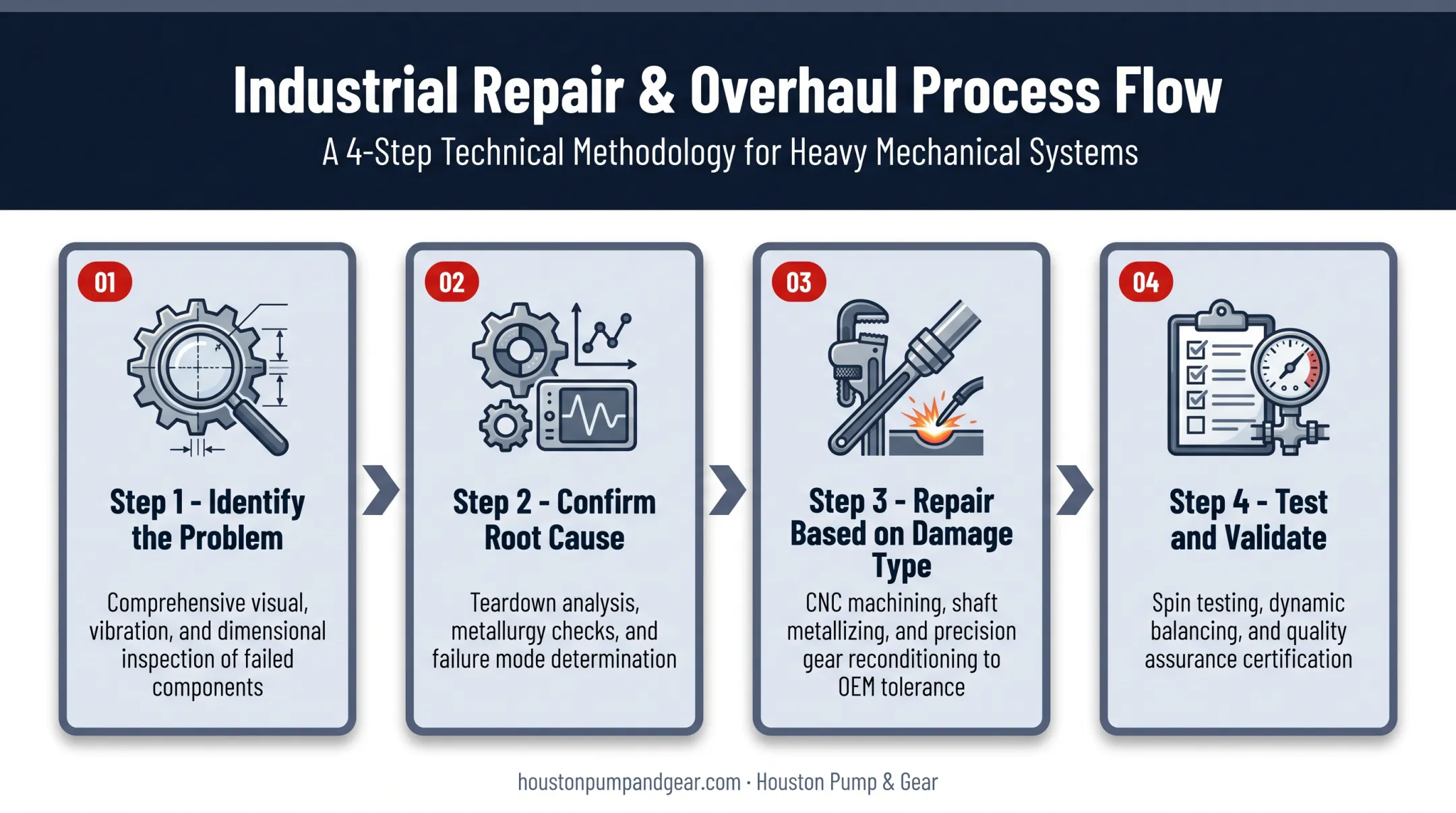 Industrial Repair & Overhaul Process Flow

A 4-Step Technical Methodology for Heavy Mechanical Systems

01

Step 1 - Identify the Problem

Comprehensive visual, vibration, and dimensional inspection of failed components

02

Step 2 - Confirm Root Cause

Teardown analysis, metallurgy checks, and failure mode determination

03

Step 3 - Repair Based on Damage Type

CNC machining, shaft metallizing, and precision gear reconditioning to OEM tolerance

04

Step 4 - Test and Validate

Spin testing, dynamic balancing, and quality assurance certification

houstonpumpandgear.com · Houston Pump & Gear